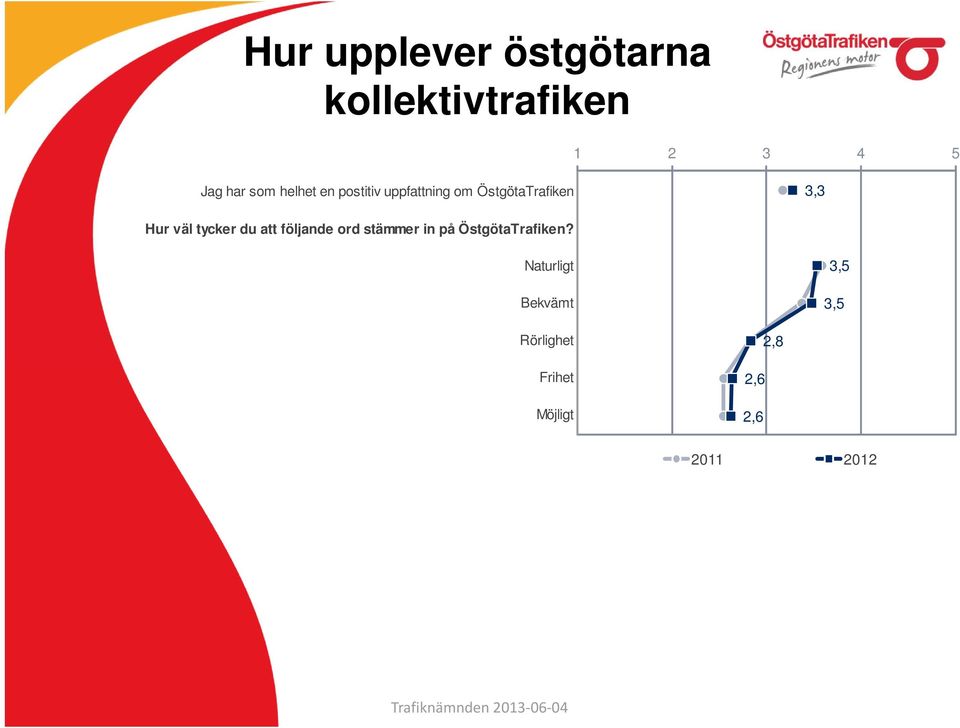 Hur upplever östgötarna kollektivtrafiken

ÖstgötaTrafiken
Regionens motor

1 2 3 4 5

Jag har som helhet en postitiv uppfattning om ÖstgötaTrafiken 3,3

Hur väl tycker du att följande ord stämmer in på ÖstgötaTrafiken?

Naturligt 3,5
Bekvämt 3,5
Rörlighet 2,8
Frihet 2,6
Möjligt 2,6

2011 2012

Trafiknämnden 2013-06-04